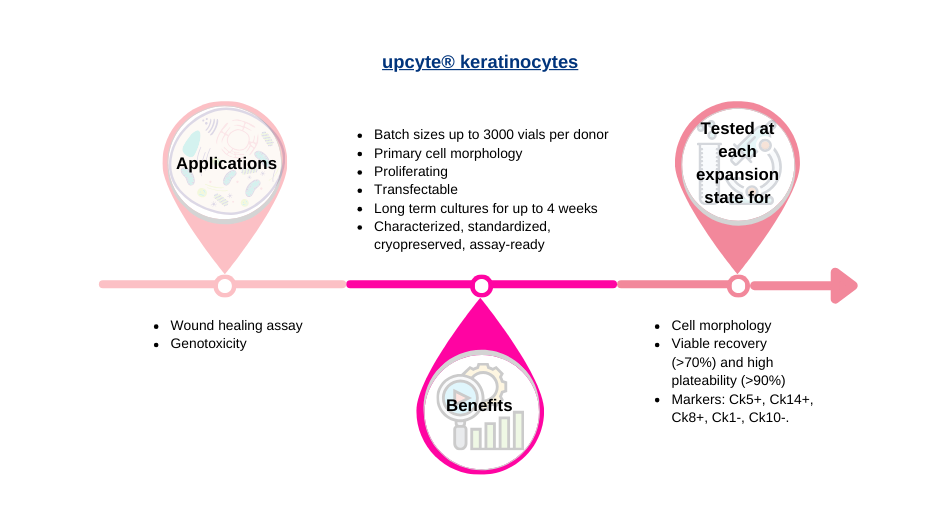 upcyte® keratinocytes

Applications

- Wound healing assay
- Genotoxicity

- Batch sizes up to 3000 vials per donor
- Primary cell morphology
- Proliferating
- Transfectable
- Long term cultures for up to 4 weeks
- Characterized, standardized, cryopreserved, assay-ready

Benefits

Tested at each expansion state for

- Cell morphology
- Viable recovery (>70%) and high plateability (>90%)
- Markers: Ck5+, Ck14+, Ck8+, Ck1-, Ck10-.